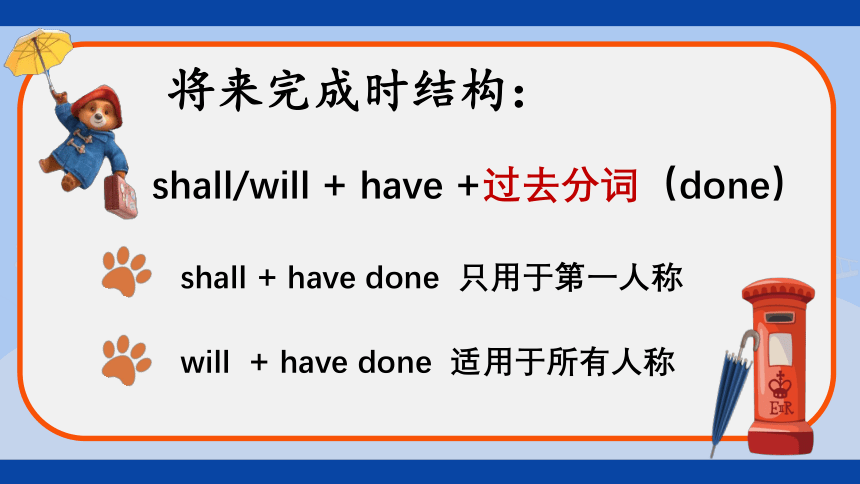 将来完成时结构：

shall/will + have +过去分词（done）

shall + have done 只用于第一人称

will + have done 适用于所有人称

EIIR